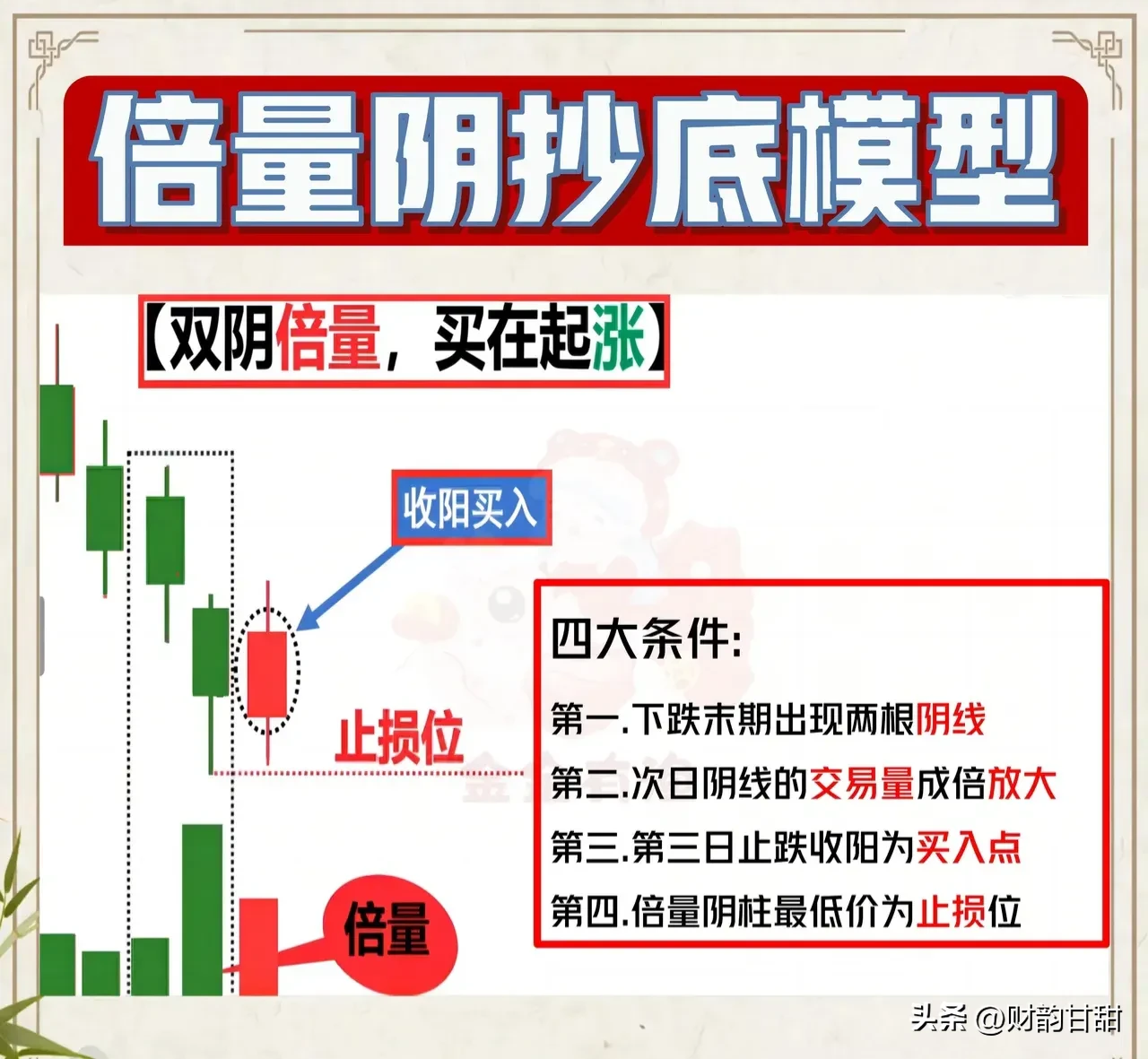 倍量阴抄底模型

【双阴倍量，买在起涨】

收阳买入

止损位

倍量

四大条件:

第一.下跌末期出现两根阴线

第二.次日阴线的交易量成倍放大

第三.第三日止跌收阳为买入点

第四.倍量阴柱最低价为止损位

头条 @财韵甘甜